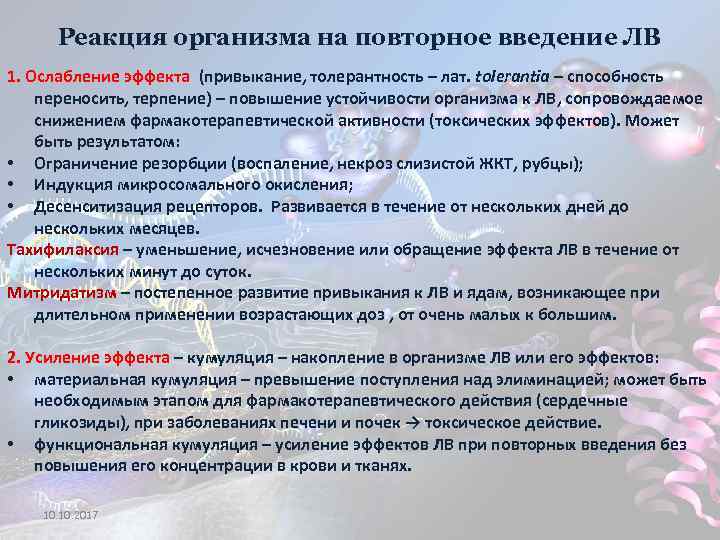 Реакция организма на повторное введение ЛВ

1. Ослабление эффекта (привыкание, толерантность – лат. tolerantia – способность переносить, терпение) – повышение устойчивости организма к ЛВ, сопровождаемое снижением фармакотерапевтической активности (токсических эффектов). Может быть результатом:
• Ограничение резорбции (воспаление, некроз слизистой ЖКТ, рубцы);
• Индукция микросомального окисления;
• Десенситизация рецепторов. Развивается в течение от нескольких дней до нескольких месяцев.
Тахифилаксия – уменьшение, исчезновение или обращение эффекта ЛВ в течение от нескольких минут до суток.
Митридатизм – постепенное развитие привыкания к ЛВ и ядам, возникающее при длительном применении возрастающих доз , от очень малых к большим.

2. Усиление эффекта – кумуляция – накопление в организме ЛВ или его эффектов:
• материальная кумуляция – превышение поступления над элиминацией; может быть необходимым этапом для фармакотерапевтического действия (сердечные гликозиды), при заболеваниях печени и почек → токсическое действие.
• функциональная кумуляция – усиление эффектов ЛВ при повторных введения без повышения его концентрации в крови и тканях.

10.10.2017